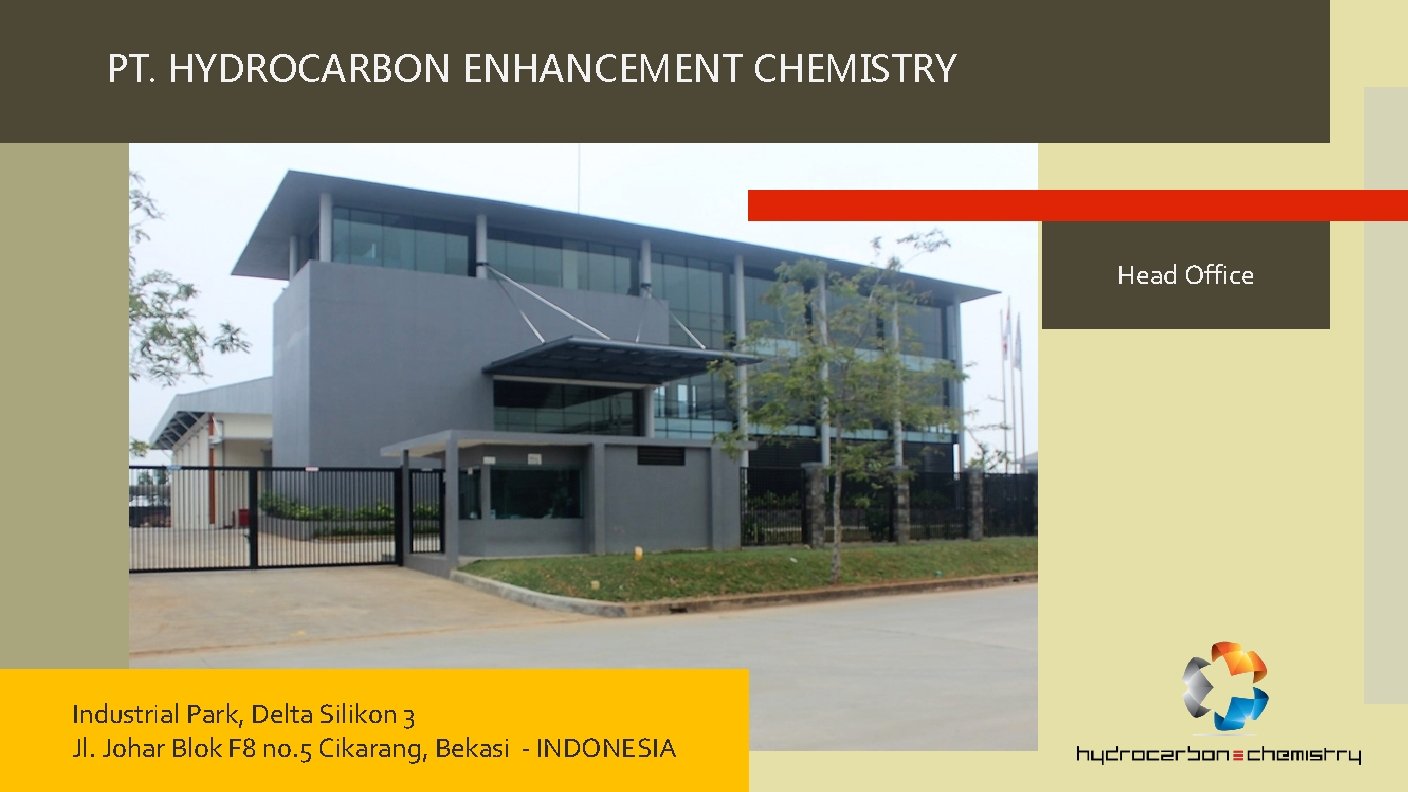 PT. HYDROCARBON ENHANCEMENT CHEMISTRY

Head Office

Industrial Park, Delta Silikon 3
Jl. Johar Blok F8 no.5 Cikarang, Bekasi - INDONESIA

hydrocarbon chemistry